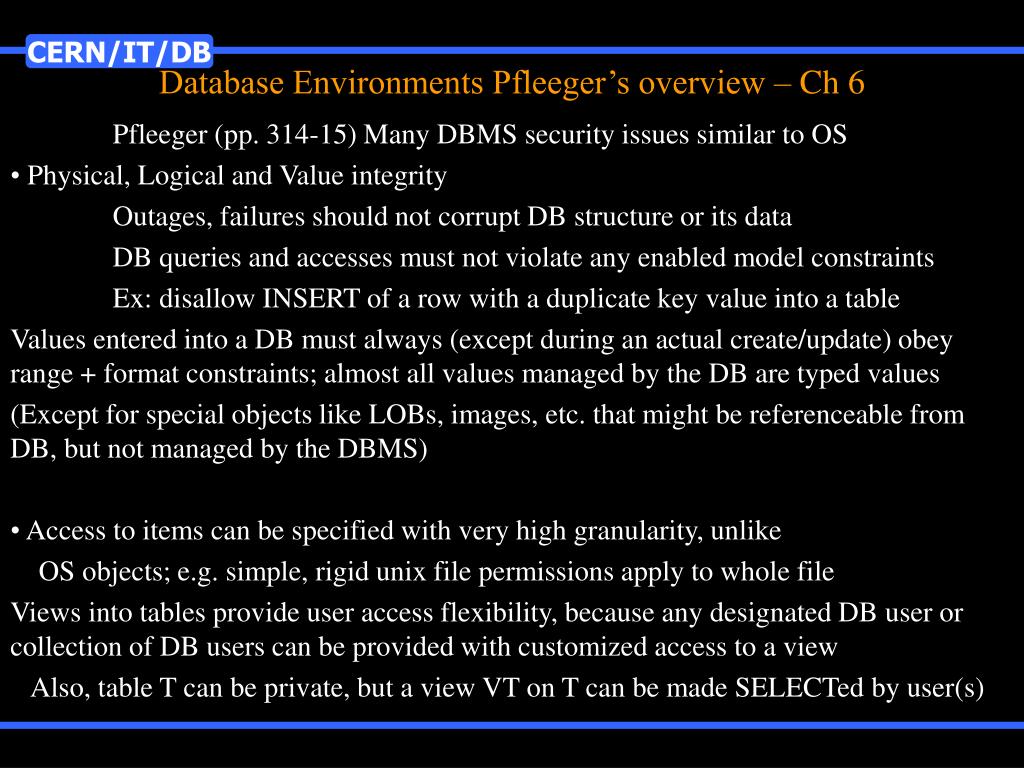 CERN/IT/DB

Database Environments Pfleeger’s overview – Ch 6

Pfleeger (pp. 314-15) Many DBMS security issues similar to OS

• Physical, Logical and Value integrity

Outages, failures should not corrupt DB structure or its data

DB queries and accesses must not violate any enabled model constraints

Ex: disallow INSERT of a row with a duplicate key value into a table

Values entered into a DB must always (except during an actual create/update) obey range + format constraints; almost all values managed by the DB are typed values

(Except for special objects like LOBs, images, etc. that might be referenceable from DB, but not managed by the DBMS)

• Access to items can be specified with very high granularity, unlike

OS objects; e.g. simple, rigid unix file permissions apply to whole file

Views into tables provide user access flexibility, because any designated DB user or collection of DB users can be provided with customized access to a view

Also, table T can be private, but a view VT on T can be made SELECTed by user(s)